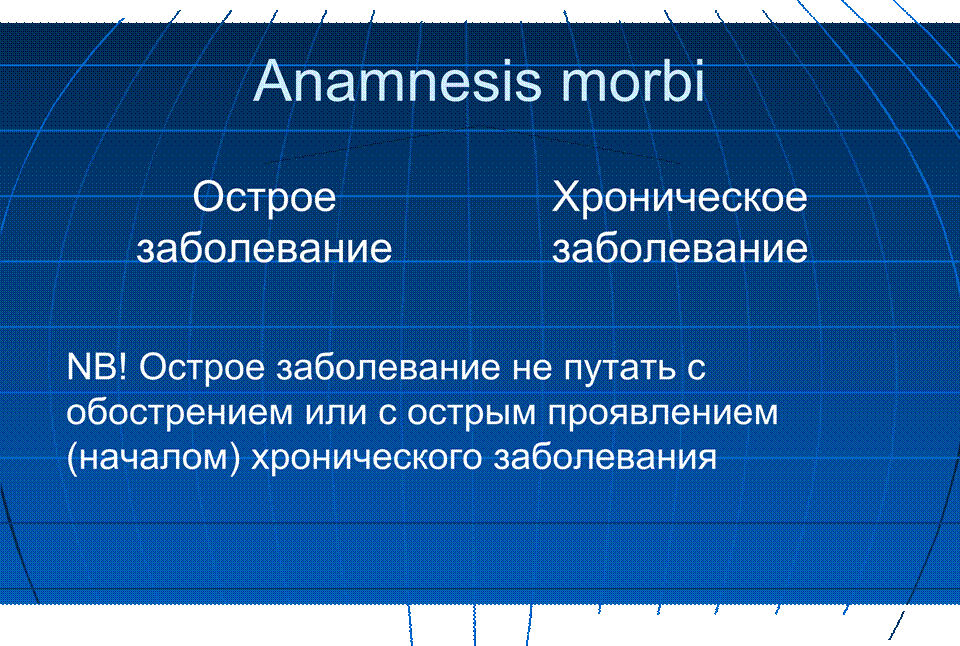 Anamnesis morbi

Острое заболевание

Хроническое заболевание

NB! Острое заболевание не путать с обострением или с острым проявлением (началом) хронического заболевания